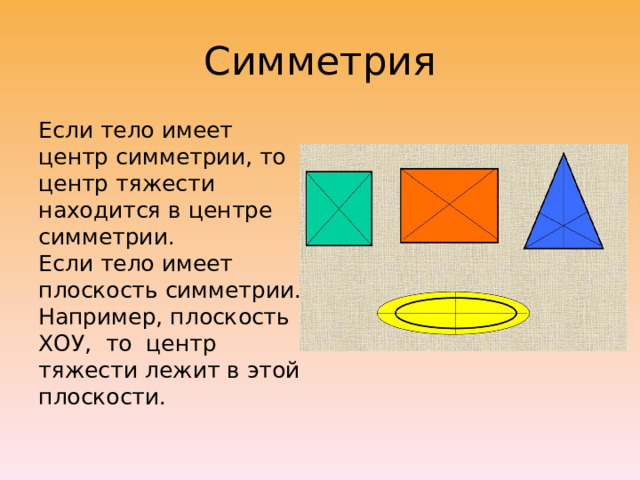 Симметрия

Если тело имеет центр симметрии, то центр тяжести находится в центре симметрии.
Если тело имеет плоскость симметрии. Например, плоскость ХОУ, то центр тяжести лежит в этой плоскости.